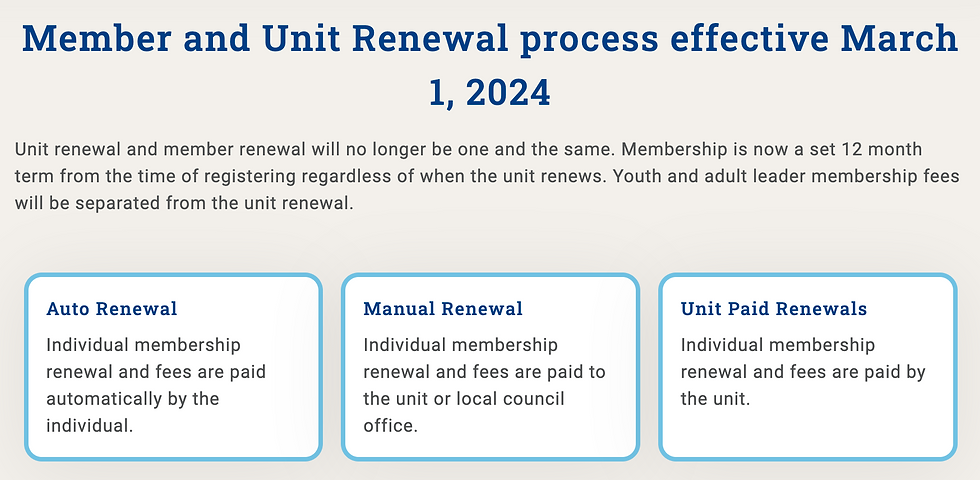 Member and Unit Renewal process effective March 1, 2024

Unit renewal and member renewal will no longer be one and the same. Membership is now a set 12 month term from the time of registering regardless of when the unit renews. Youth and adult leader membership fees will be separated from the unit renewal.

Auto Renewal

Individual membership renewal and fees are paid automatically by the individual.

Manual Renewal

Individual membership renewal and fees are paid to the unit or local council office.

Unit Paid Renewals

Individual membership renewal and fees are paid by the unit.